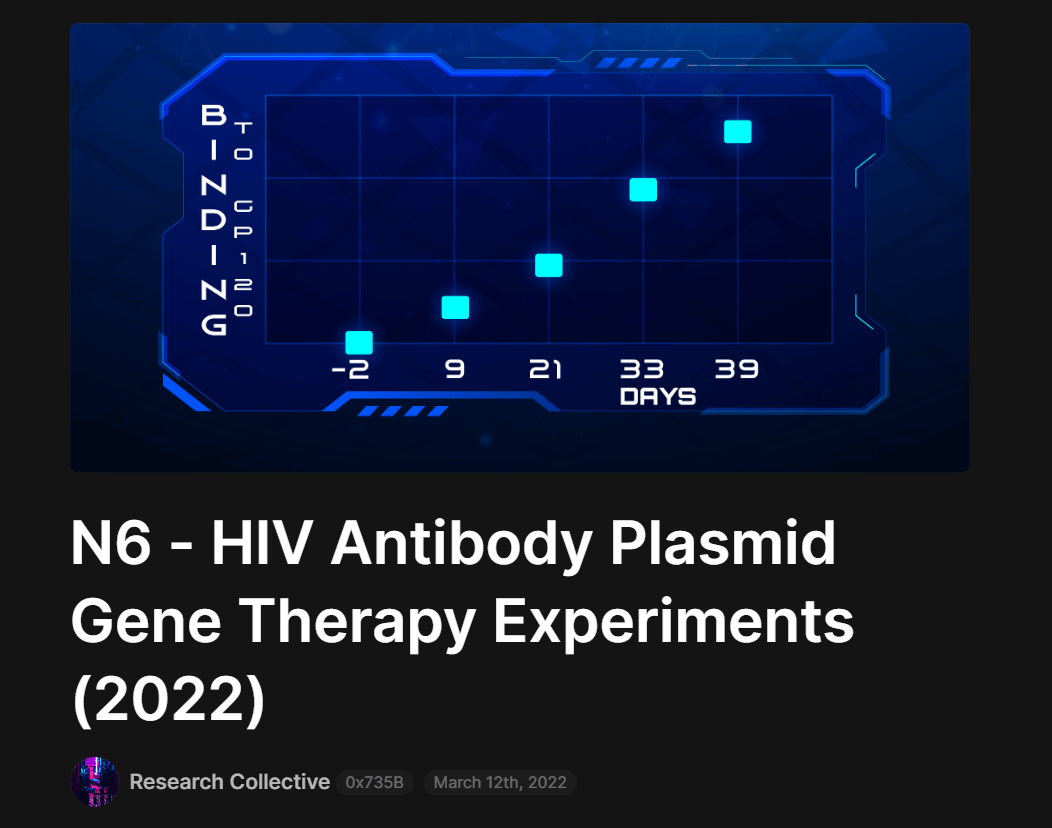 BINDING
TO GP120

-2
9
21
33
39
DAYS

N6 - HIV Antibody Plasmid Gene Therapy Experiments (2022)

Research Collective 0x735B March 12th, 2022